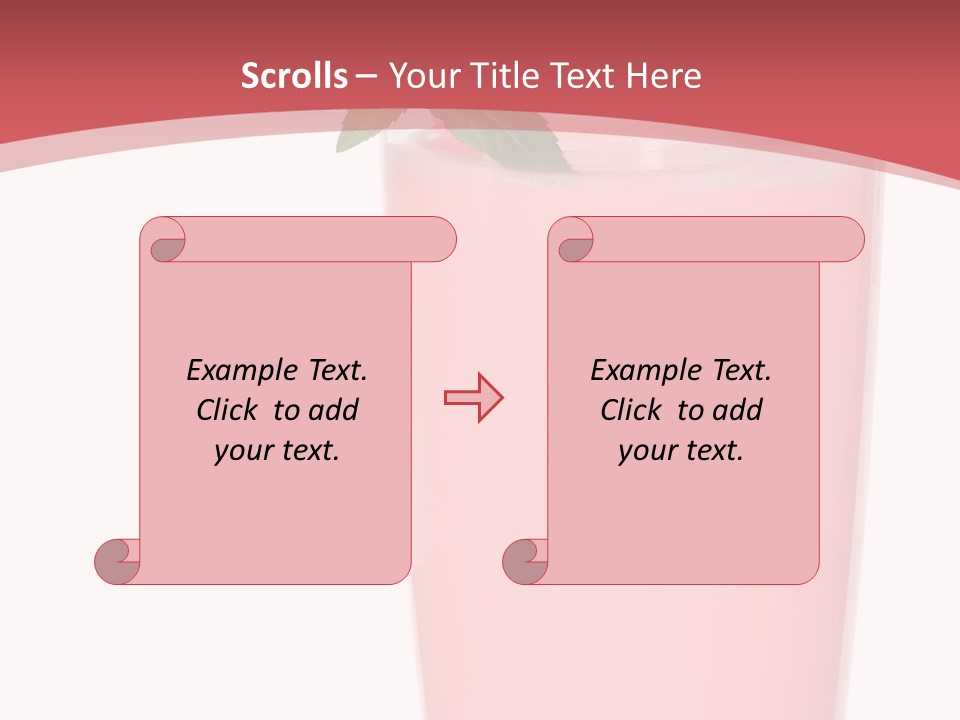 Scrolls – Your Title Text Here

Example Text. Click to add your text.

Example Text. Click to add your text.